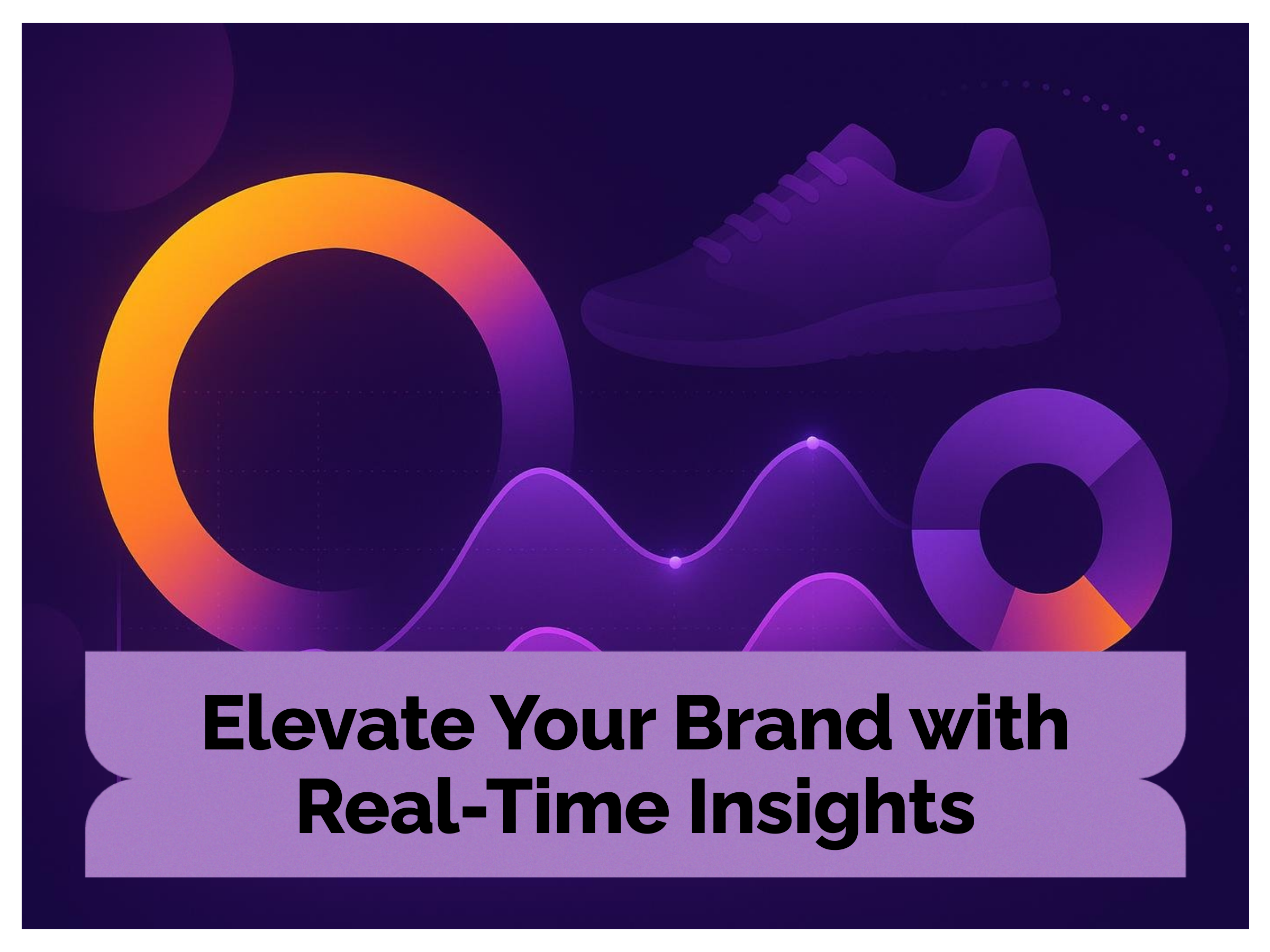 Elevate Your Brand with Real-Time Insights